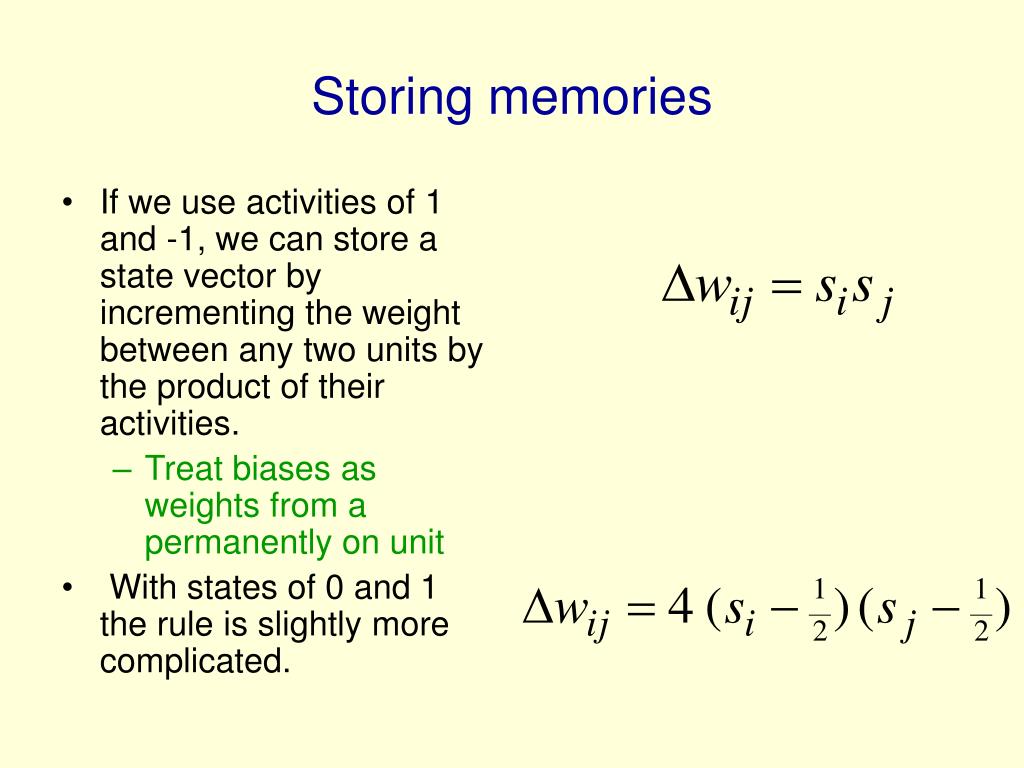 Storing memories

• If we use activities of 1 and -1, we can store a state vector by incrementing the weight between any two units by the product of their activities.
– Treat biases as weights from a permanently on unit
• With states of 0 and 1 the rule is slightly more complicated.

$\Delta w_{ij} = s_i s_j$

$\Delta w_{ij} = 4\,(s_i - \frac{1}{2})\,(s_j - \frac{1}{2})$